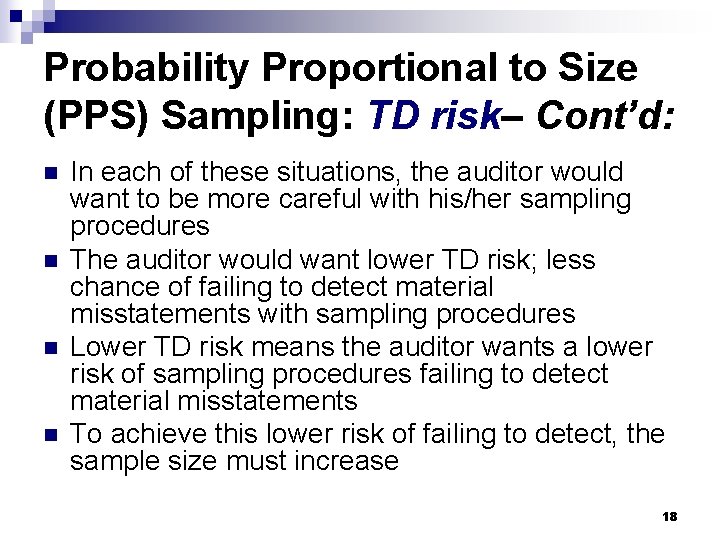 Probability Proportional to Size (PPS) Sampling: TD risk– Cont'd:

In each of these situations, the auditor would want to be more careful with his/her sampling procedures

The auditor would want lower TD risk; less chance of failing to detect material misstatements with sampling procedures

Lower TD risk means the auditor wants a lower risk of sampling procedures failing to detect material misstatements

To achieve this lower risk of failing to detect, the sample size must increase

18